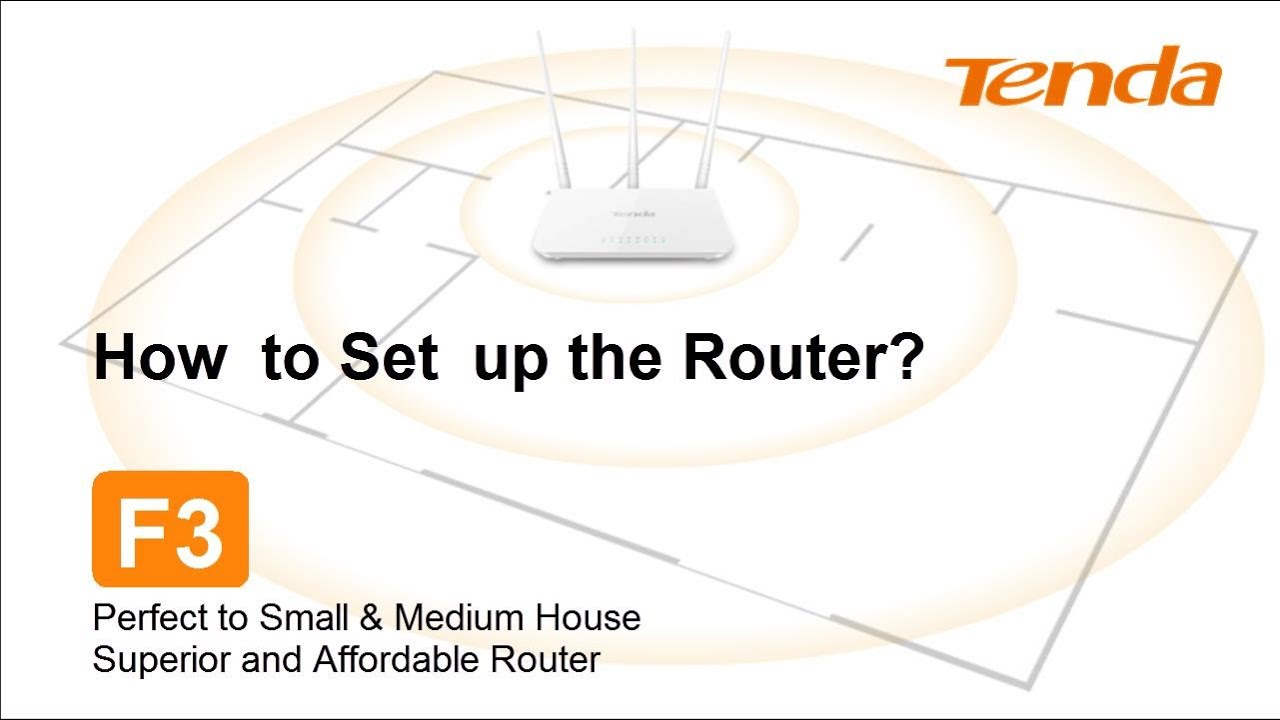 Tenda

Tenda

How to Set up the Router?

F3

Perfect to Small & Medium House
Superior and Affordable Router